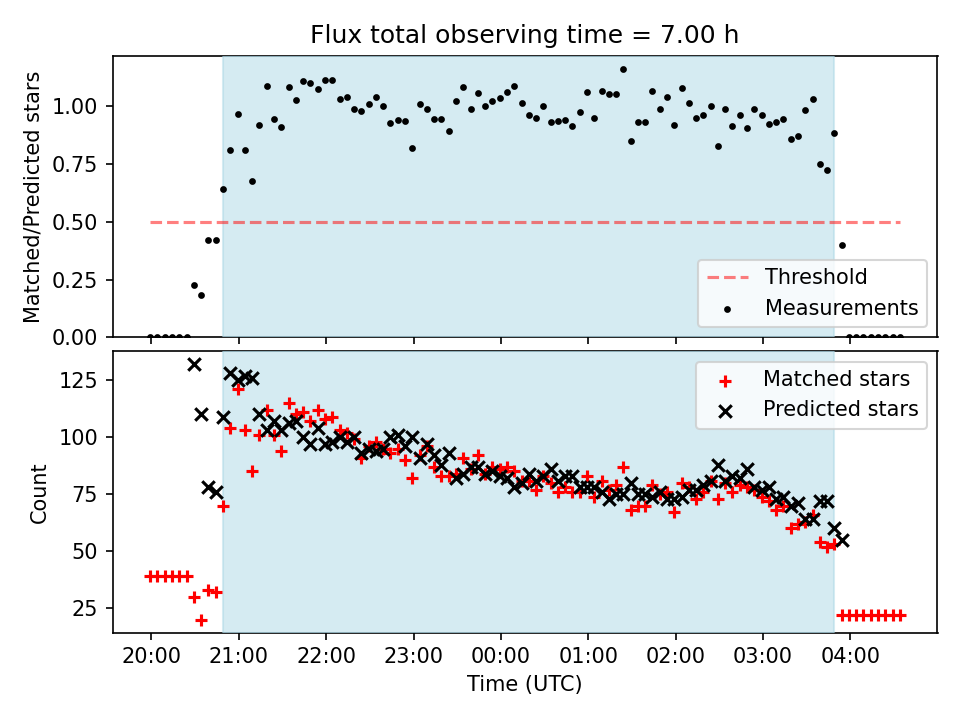 Flux total observing time = 7.00 h

Matched/Predicted stars

1.00
0.75
0.50
0.25
0.00

Threshold
Measurements

Count

125
100
75
50
25

Matched stars
Predicted stars

20:00
21:00
22:00
23:00
00:00
01:00
02:00
03:00
04:00

Time (UTC)